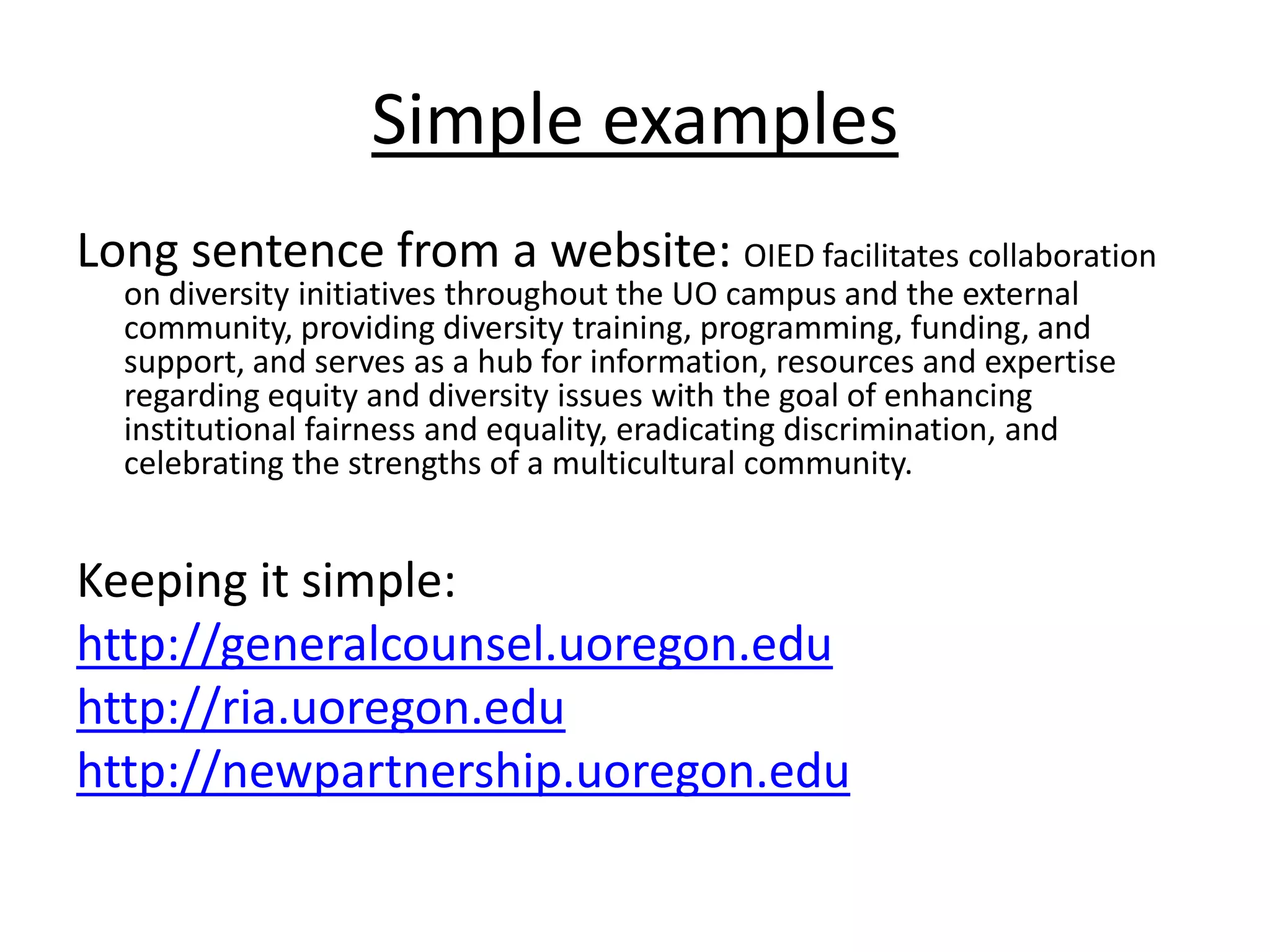 Simple examples

Long sentence from a website: OIED facilitates collaboration on diversity initiatives throughout the UO campus and the external community, providing diversity training, programming, funding, and support, and serves as a hub for information, resources and expertise regarding equity and diversity issues with the goal of enhancing institutional fairness and equality, eradicating discrimination, and celebrating the strengths of a multicultural community.

Keeping it simple:
http://generalcounsel.uoregon.edu
http://ria.uoregon.edu
http://newpartnership.uoregon.edu